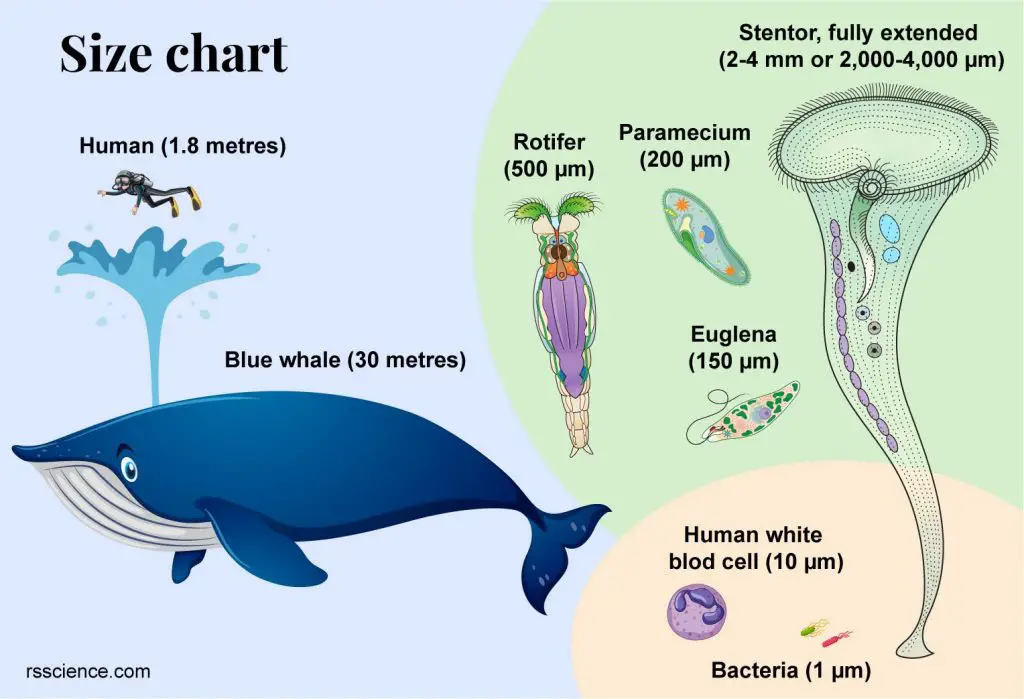 Size chart

Human (1.8 metres)

Blue whale (30 metres)

Rotifer (500 μm)

Paramecium (200 μm)

Stentor, fully extended (2-4 mm or 2,000-4,000 μm)

Euglena (150 μm)

Human white blod cell (10 μm)

Bacteria (1 μm)

rsscience.com